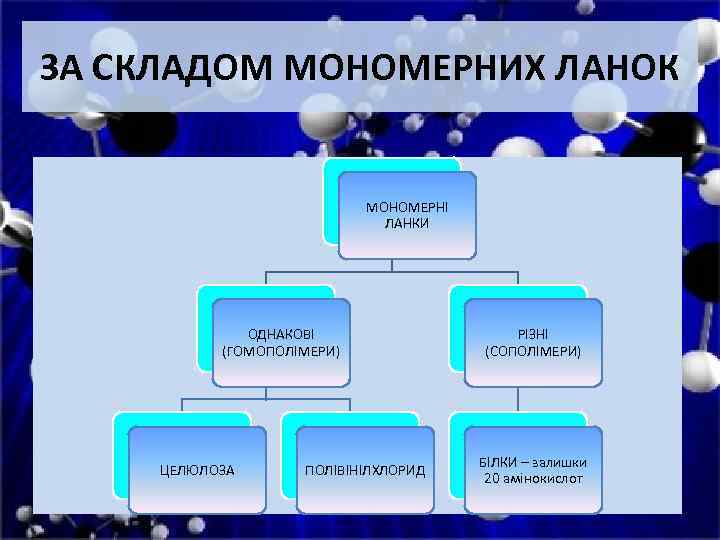 ЗА СКЛАДОМ МОНОМЕРНИХ ЛАНОК

МОНОМЕРНІ ЛАНКИ

ОДНАКОВІ (ГОМОПОЛІМЕРИ)

РІЗНІ (СОПОЛІМЕРИ)

ЦЕЛЮЛОЗА

ПОЛІВІНІЛХЛОРИД

БІЛКИ – залишки 20 амінокислот